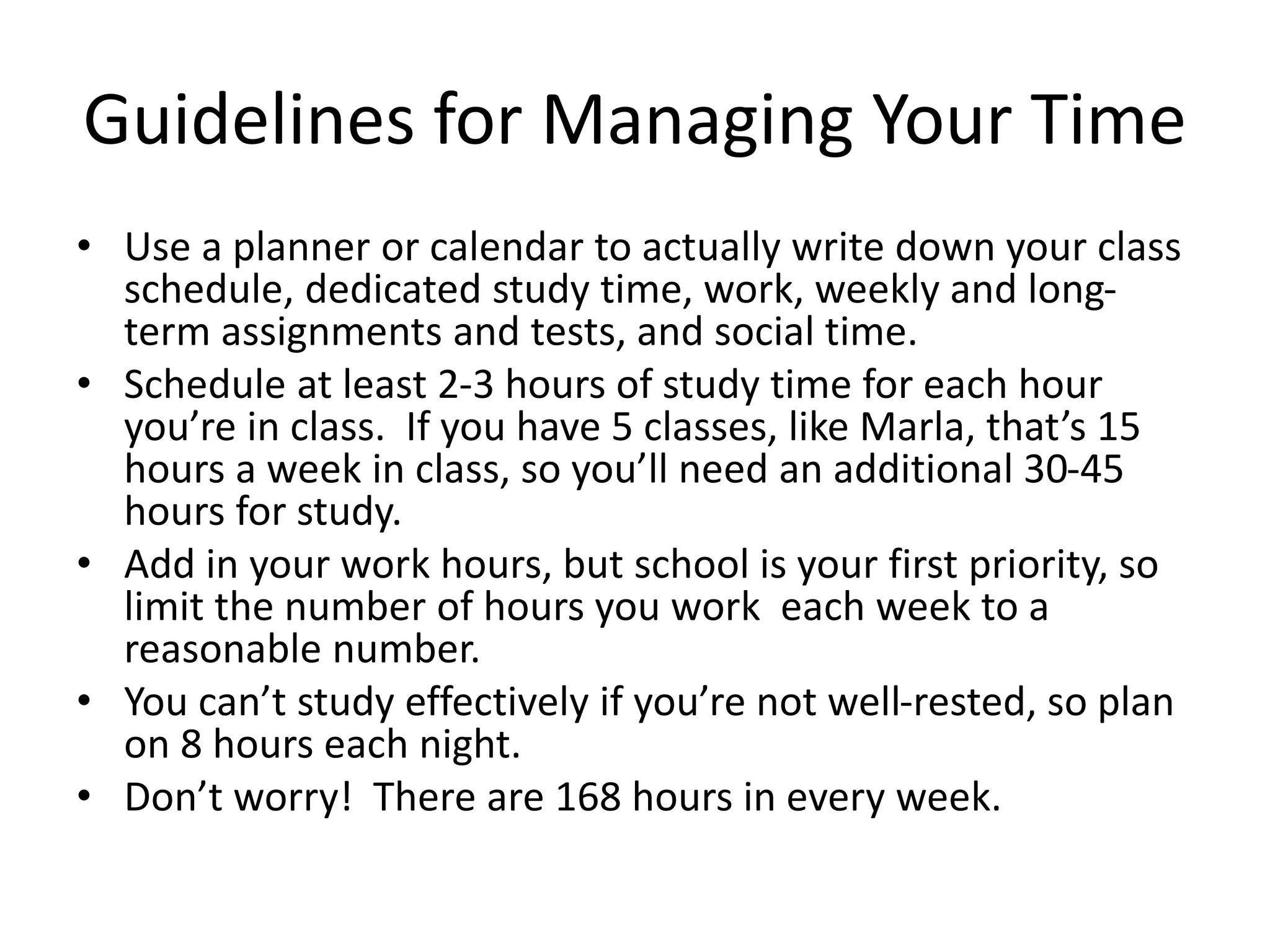 Guidelines for Managing Your Time

• Use a planner or calendar to actually write down your class schedule, dedicated study time, work, weekly and long-term assignments and tests, and social time.
• Schedule at least 2-3 hours of study time for each hour you’re in class. If you have 5 classes, like Marla, that’s 15 hours a week in class, so you’ll need an additional 30-45 hours for study.
• Add in your work hours, but school is your first priority, so limit the number of hours you work each week to a reasonable number.
• You can’t study effectively if you’re not well-rested, so plan on 8 hours each night.
• Don’t worry! There are 168 hours in every week.